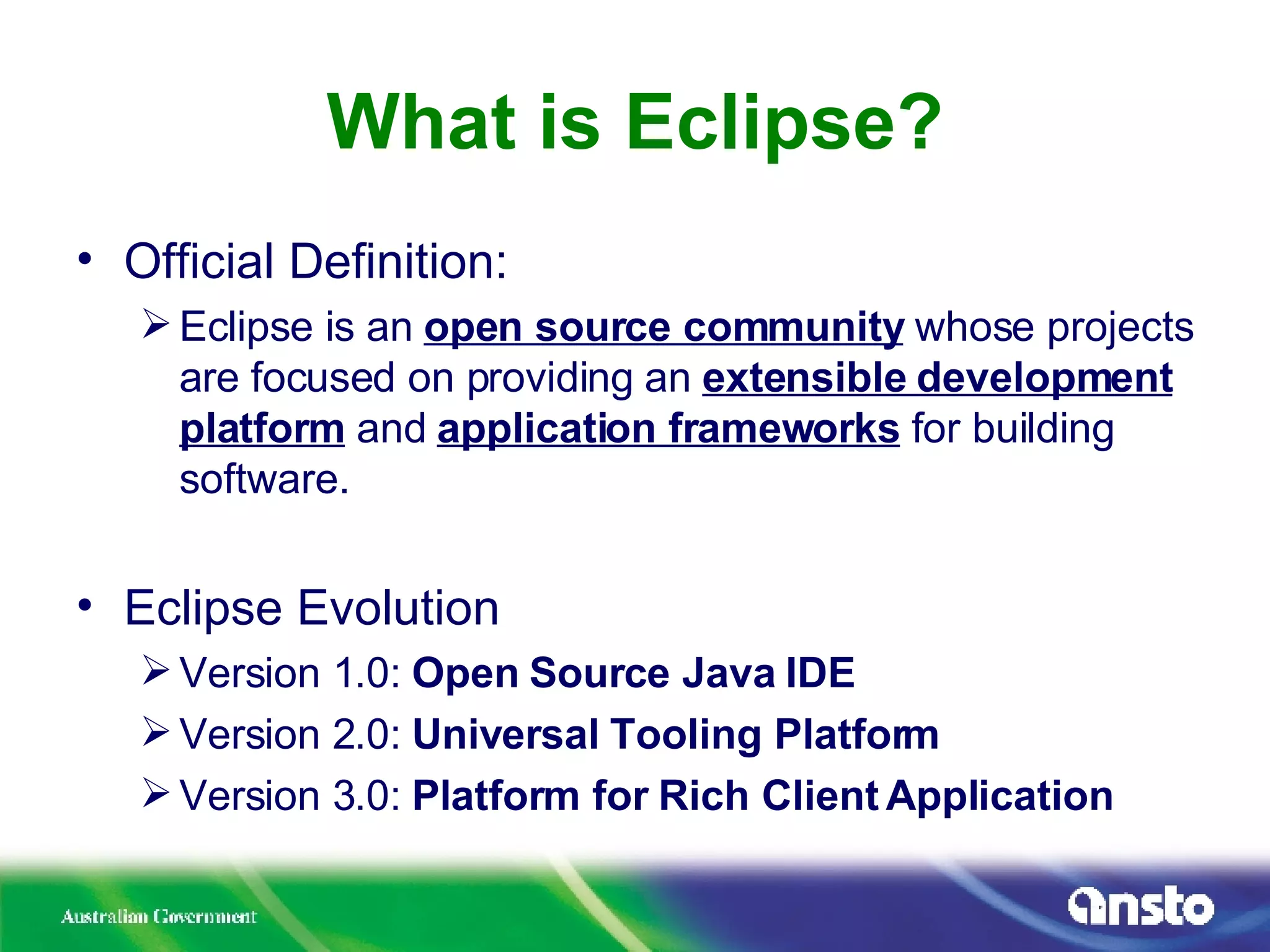 What is Eclipse?

• Official Definition:

➢ Eclipse is an open source community whose projects are focused on providing an extensible development platform and application frameworks for building software.

• Eclipse Evolution

➢ Version 1.0: Open Source Java IDE

➢ Version 2.0: Universal Tooling Platform

➢ Version 3.0: Platform for Rich Client Application

Australian Government

ansto